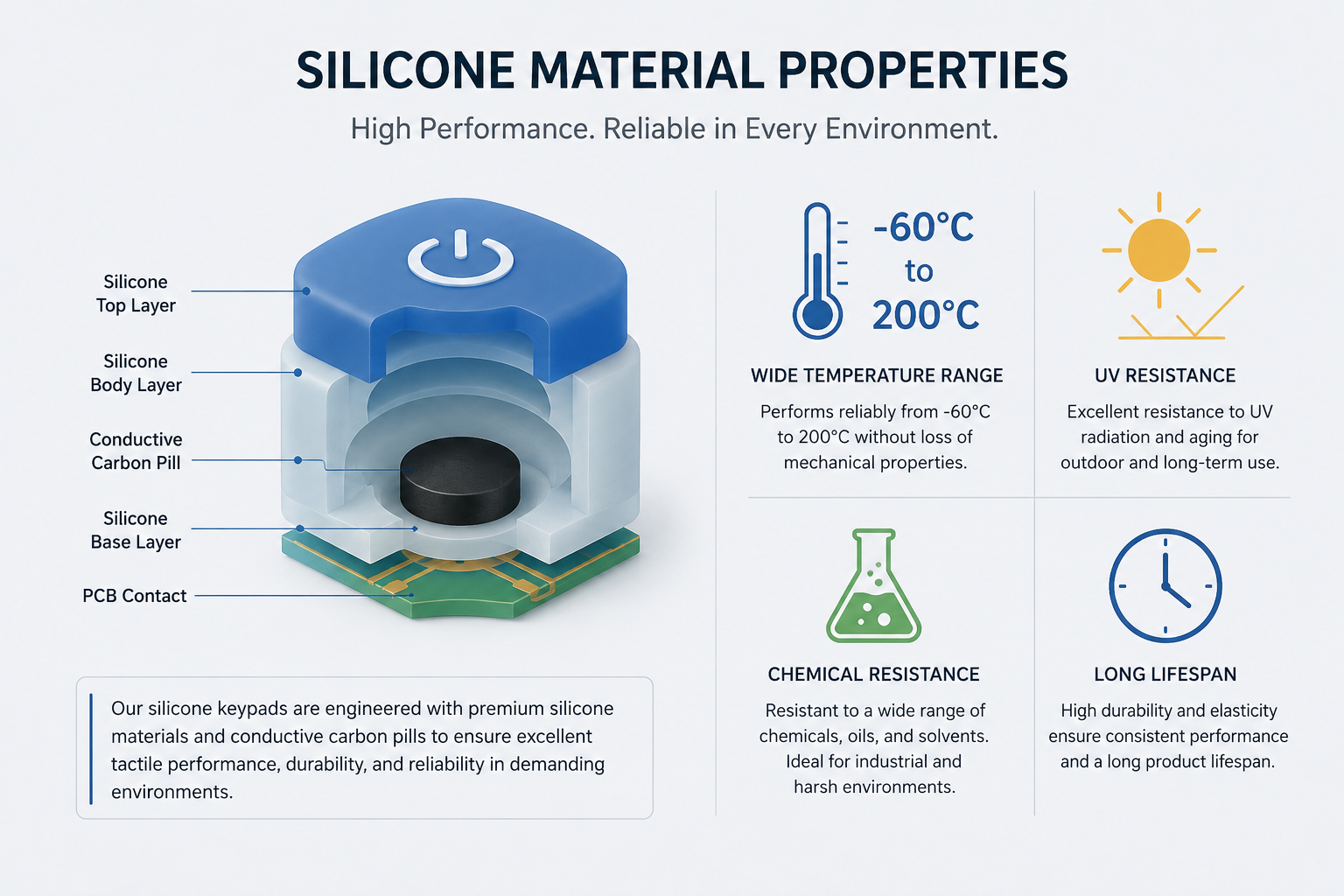 SILICONE MATERIAL PROPERTIES

High Performance. Reliable in Every Environment.

Silicone Top Layer

Silicone Body Layer

Conductive Carbon Pill

Silicone Base Layer

PCB Contact

Our silicone keypads are engineered with premium silicone materials and conductive carbon pills to ensure excellent tactile performance, durability, and reliability in demanding environments.

-60°C to 200°C

WIDE TEMPERATURE RANGE

Performs reliably from -60°C to 200°C without loss of mechanical properties.

UV RESISTANCE

Excellent resistance to UV radiation and aging for outdoor and long-term use.

CHEMICAL RESISTANCE

Resistant to a wide range of chemicals, oils, and solvents. Ideal for industrial and harsh environments.

LONG LIFESPAN

High durability and elasticity ensure consistent performance and a long product lifespan.